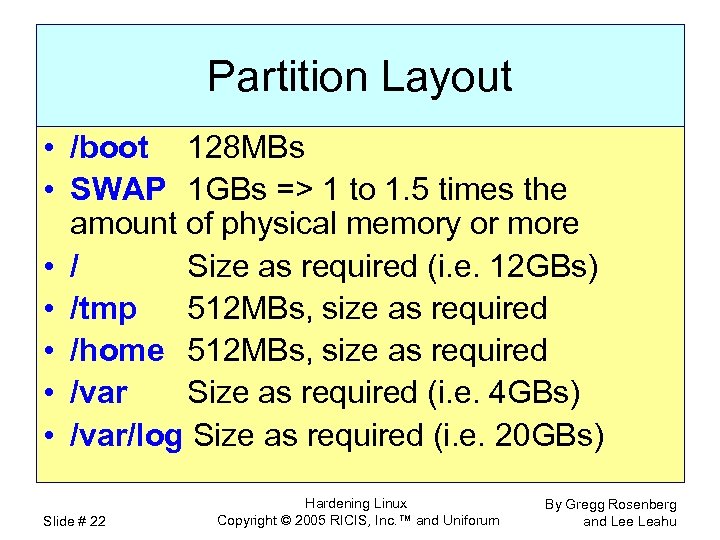 Partition Layout

• /boot 128MBs
• SWAP 1GBs => 1 to 1.5 times the amount of physical memory or more
• / Size as required (i.e. 12GBs)
• /tmp 512MBs, size as required
• /home 512MBs, size as required
• /var Size as required (i.e. 4GBs)
• /var/log Size as required (i.e. 20GBs)

Slide # 22

Hardening Linux
Copyright © 2005 RICIS, Inc.™ and Uniforum

By Gregg Rosenberg
and Lee Leahu